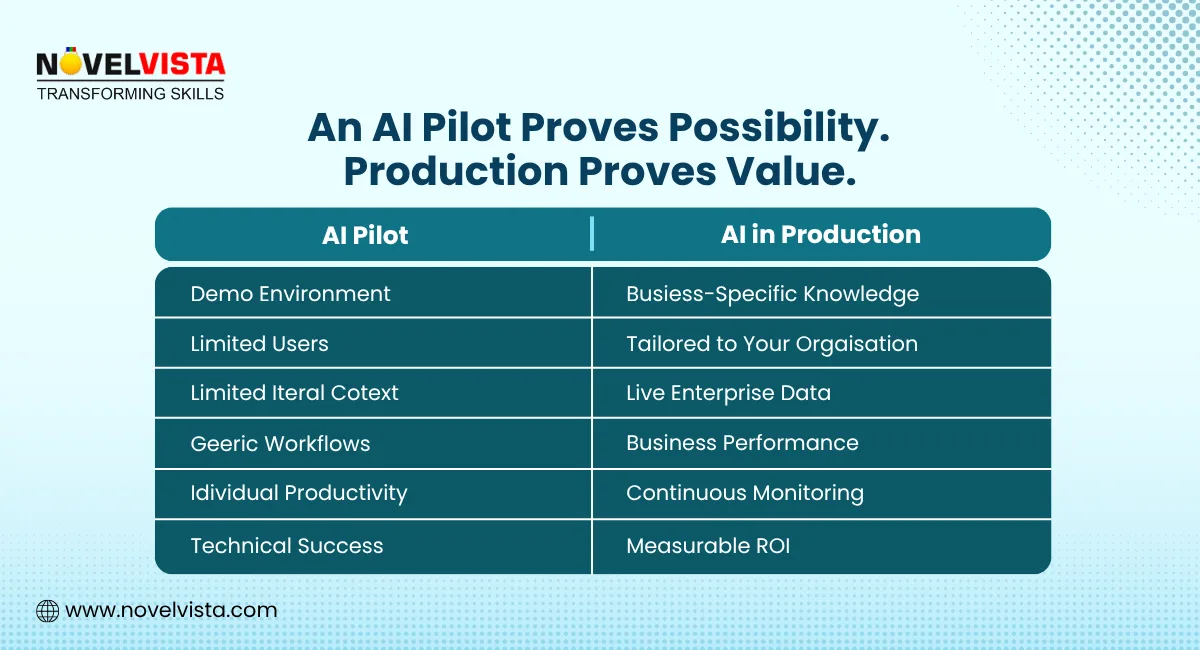 NOVELVISTA
TRANSFORMING SKILLS

An AI Pilot Proves Possibility.
Production Proves Value.

| AI Pilot | AI in Production |
|---|---|
| Demo Environment | Busiess-Specific Knowledge |
| Limited Users | Tailored to Your Orgaisation |
| Limited Iteral Cotext | Live Enterprise Data |
| Geeric Workflows | Business Performance |
| Idividual Productivity | Continuous Monitoring |
| Technical Success | Measurable ROI |

www.novelvista.com